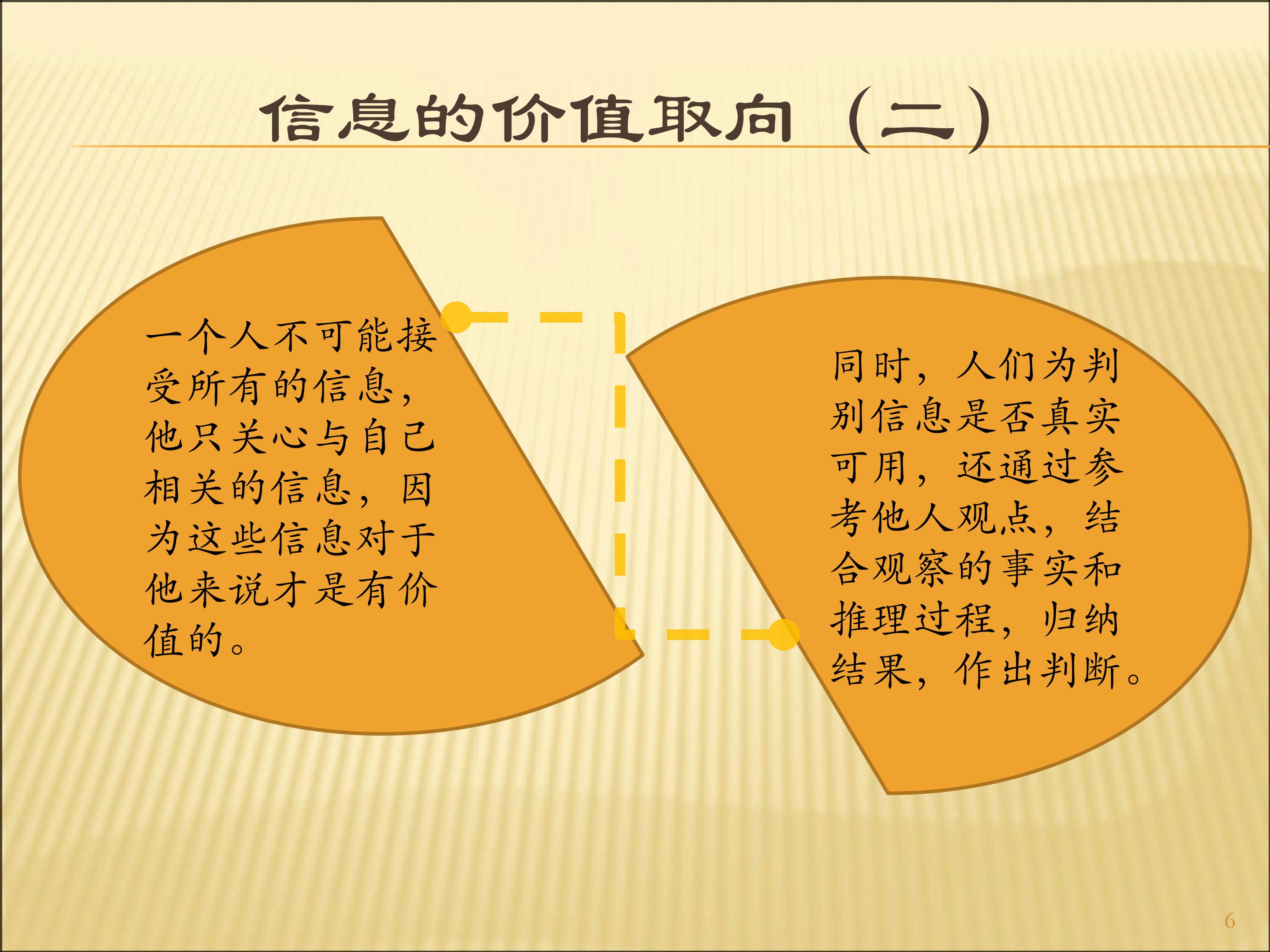 信息的价值取向（二）

一个人不可能接受所有的信息，他只关心与自己相关的信息，因为这些信息对于他来说才是有价值的。

同时，人们为判别信息是否真实可用，还通过参考他人观点，结合观察的事实和推理过程，归纳结果，作出判断。

6